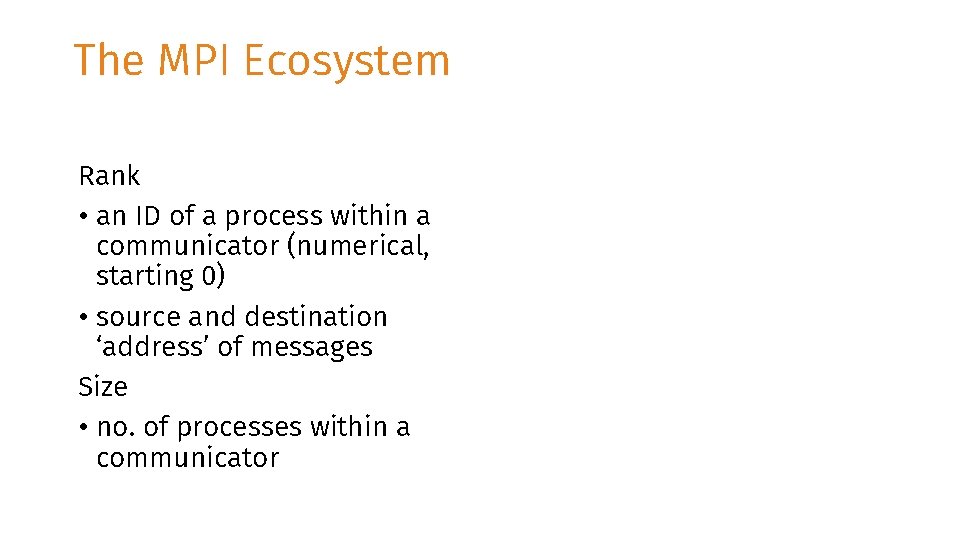 The MPI Ecosystem

Rank

• an ID of a process within a communicator (numerical, starting 0)

• source and destination ‘address’ of messages

Size

• no. of processes within a communicator